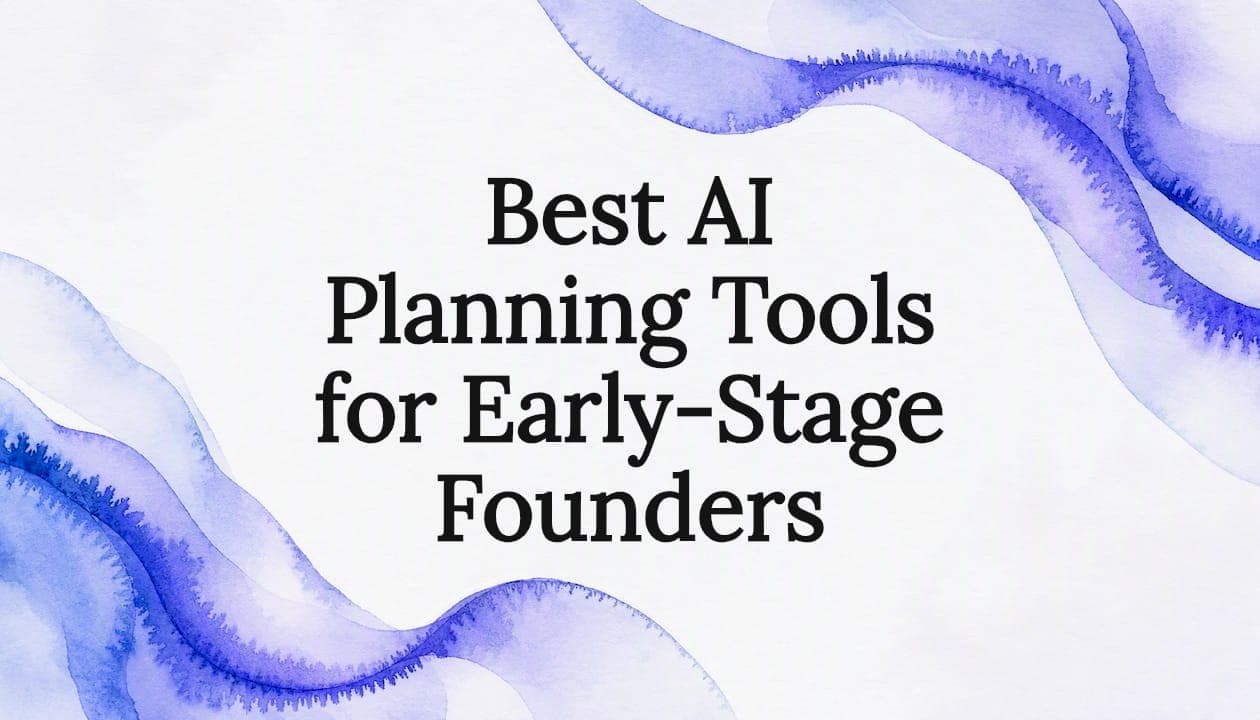 Best AI Planning Tools for Early-Stage Founders